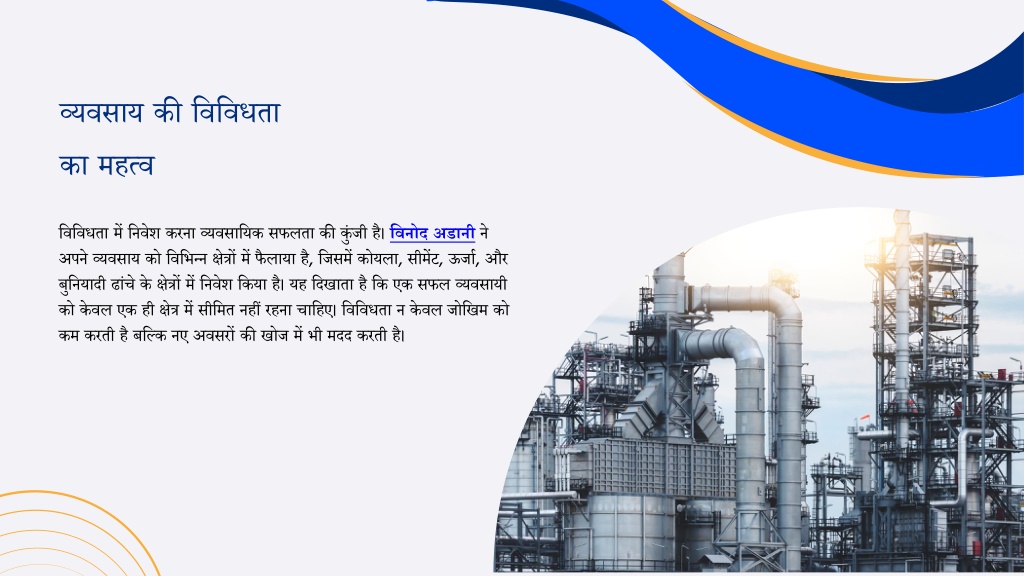 व्यवसाय की विविधता का महत्व

विविधता में निवेश करना व्यवसायिक सफलता की कुंजी है। विनोद अडानी ने अपने व्यवसाय को विभिन्न क्षेत्रों में फैलाया है, जिसमें कोयला, सीमेंट, ऊर्जा, और बुनियादी ढांचे के क्षेत्रों में निवेश किया है। यह दिखाता है कि एक सफल व्यवसायी को केवल एक ही क्षेत्र में सीमित नहीं रहना चाहिए। विविधता न केवल जोखिम को कम करती है बल्कि नए अवसरों की खोज में भी मदद करती है।